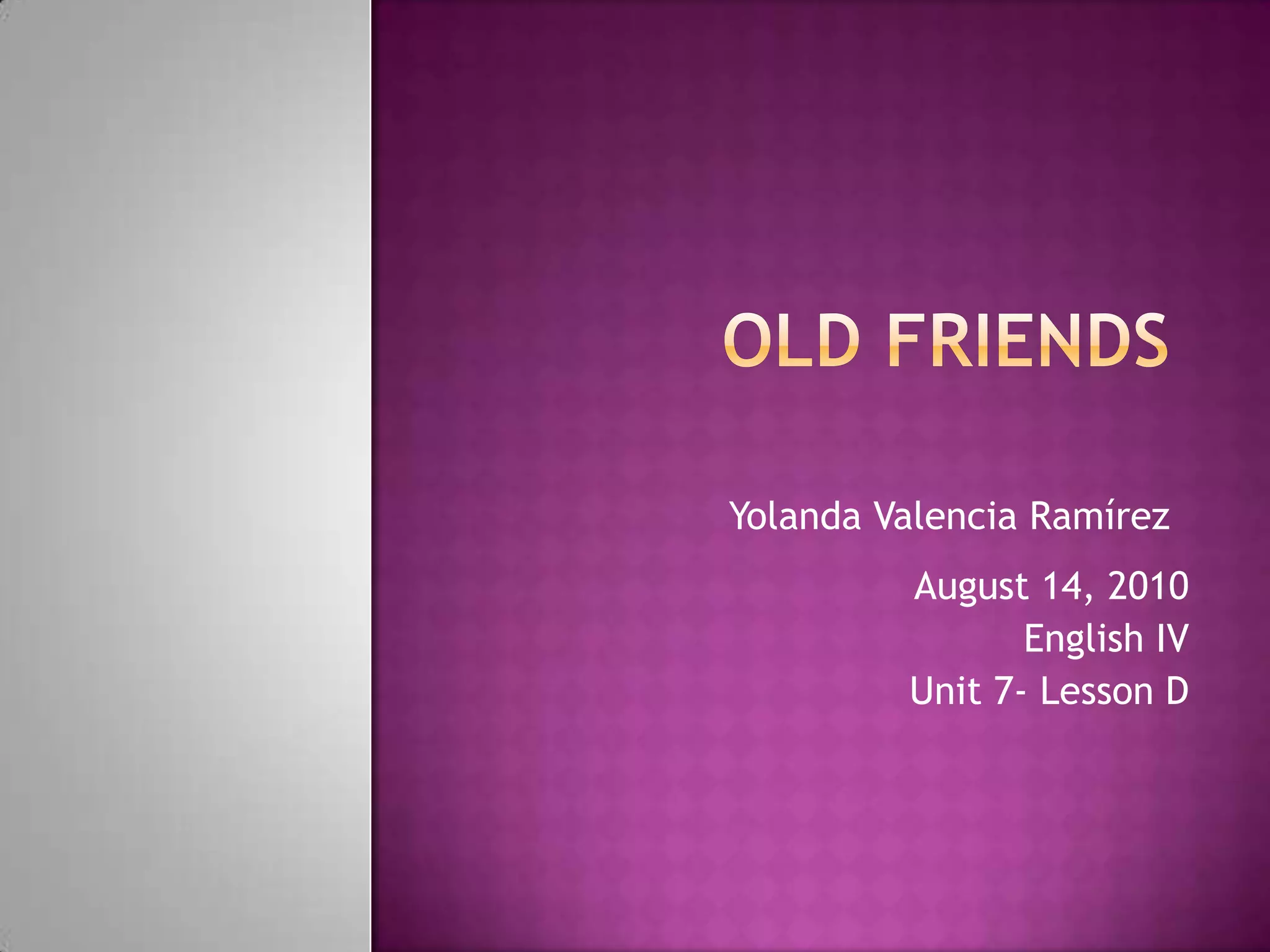 OLD FRIENDS

Yolanda Valencia Ramírez

August 14, 2010
English IV
Unit 7- Lesson D